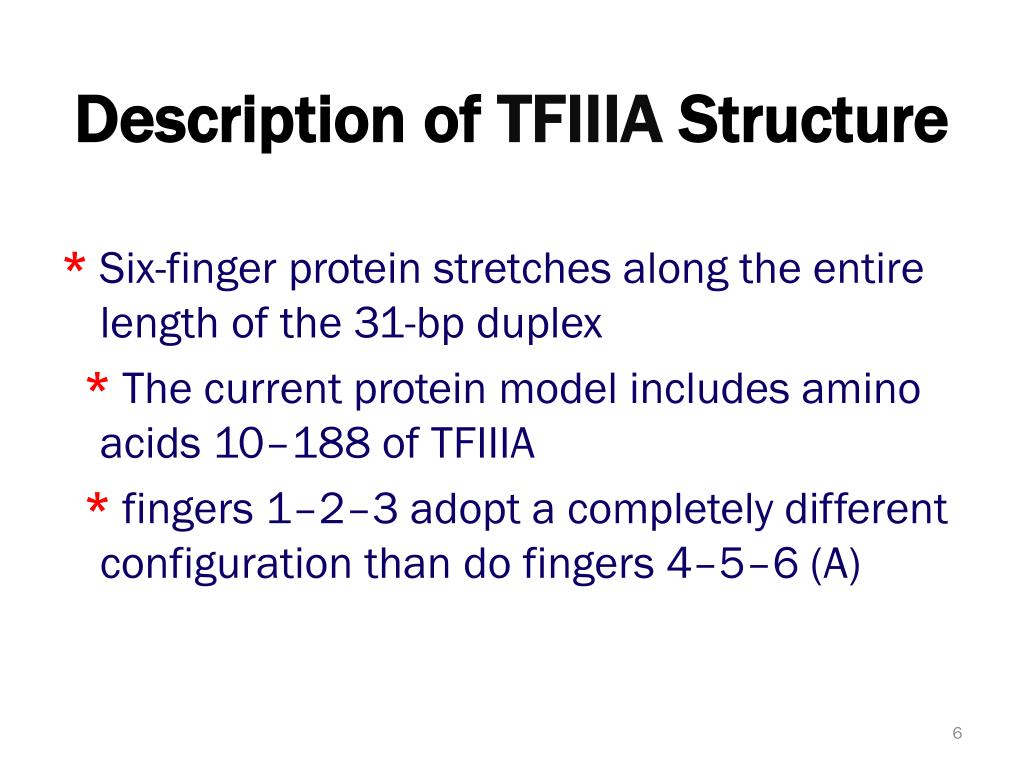 Description of TFIIIA Structure

* Six-finger protein stretches along the entire length of the 31-bp duplex

* The current protein model includes amino acids 10–188 of TFIIIA

* fingers 1–2–3 adopt a completely different configuration than do fingers 4–5–6 (A)

6